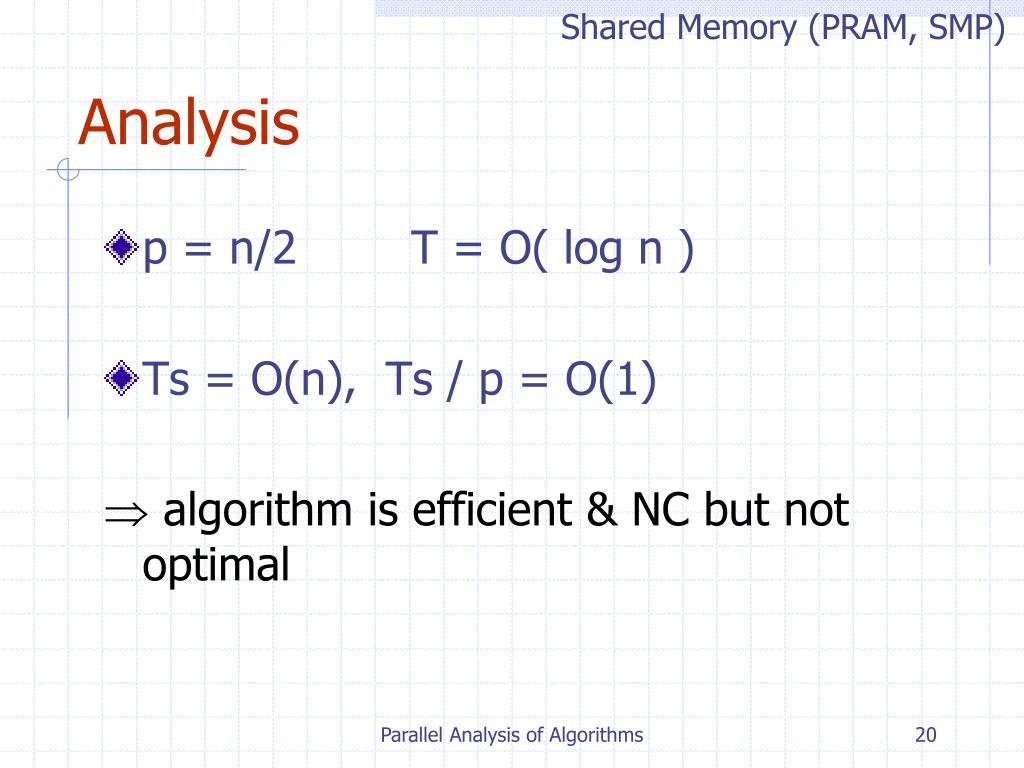 Shared Memory (PRAM, SMP)

Analysis

p = n/2 T = O( log n )

Ts = O(n), Ts / p = O(1)

$\Rightarrow$ algorithm is efficient & NC but not optimal

Parallel Analysis of Algorithms

20